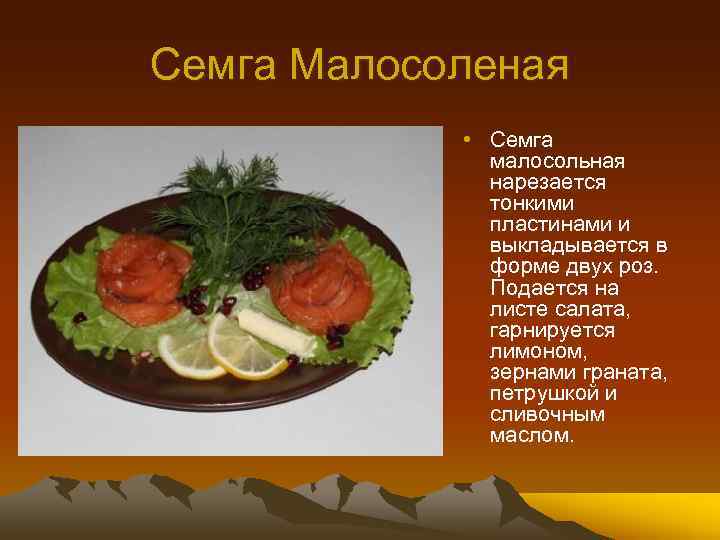 Семга Малосоленая

• Семга малосольная нарезается тонкими пластинами и выкладывается в форме двух роз. Подается на листе салата, гарнируется лимоном, зернами граната, петрушкой и сливочным маслом.